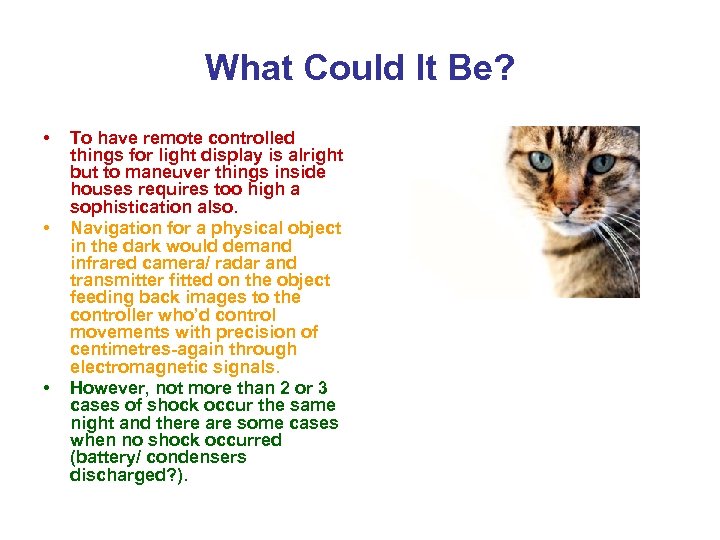 What Could It Be?

• To have remote controlled things for light display is alright but to maneuver things inside houses requires too high a sophistication also.

• Navigation for a physical object in the dark would demand infrared camera/ radar and transmitter fitted on the object feeding back images to the controller who'd control movements with precision of centimetres-again through electromagnetic signals.

• However, not more than 2 or 3 cases of shock occur the same night and there are some cases when no shock occurred (battery/ condensers discharged?).